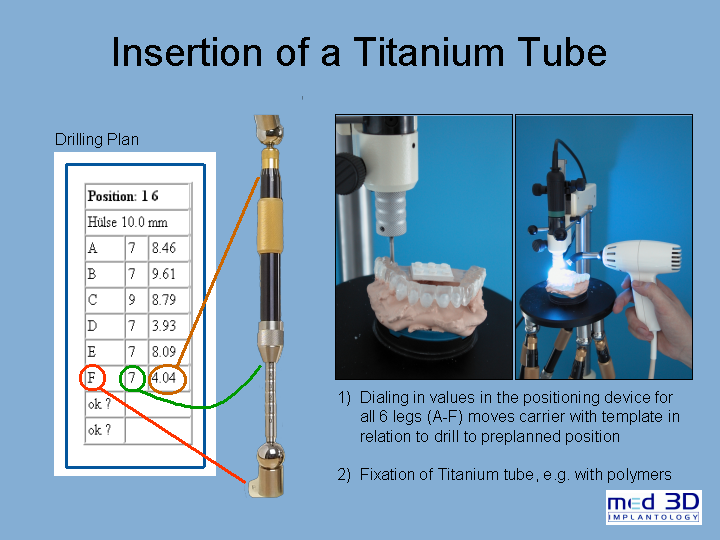 Insertion of a Titanium Tube

Drilling Plan

| Position: 1 6 | | |
|---|---|---|
| Hülse 10.0 mm | | |
| A | 7 | 8.46 |
| B | 7 | 9.61 |
| C | 9 | 8.79 |
| D | 7 | 3.93 |
| E | 7 | 8.09 |
| F | 7 | 4.04 |
| ok ? | | |
| ok ? | | |

1) Dialing in values in the positioning device for all 6 legs (A-F) moves carrier with template in relation to drill to preplanned position

2) Fixation of Titanium tube, e.g. with polymers

med 3D IMPLANTOLOGY